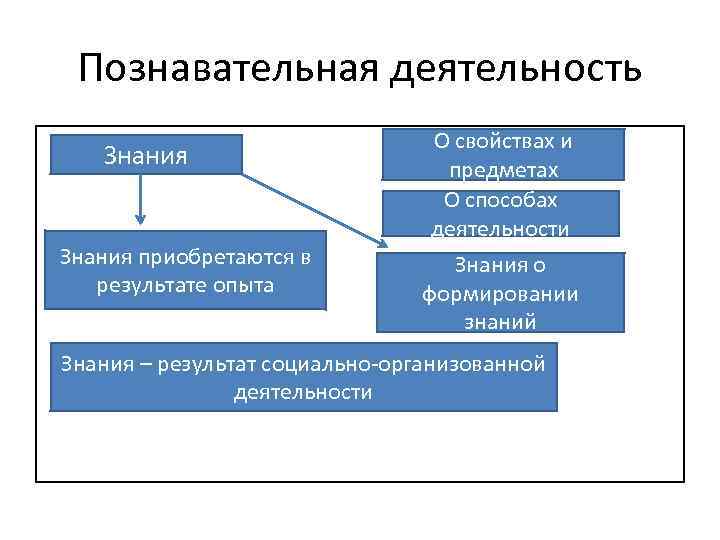 Познавательная деятельность

Знания

О свойствах и предметах

О способах деятельности

Знания приобретаются в результате опыта

Знания о формировании знаний

Знания – результат социально-организованной деятельности